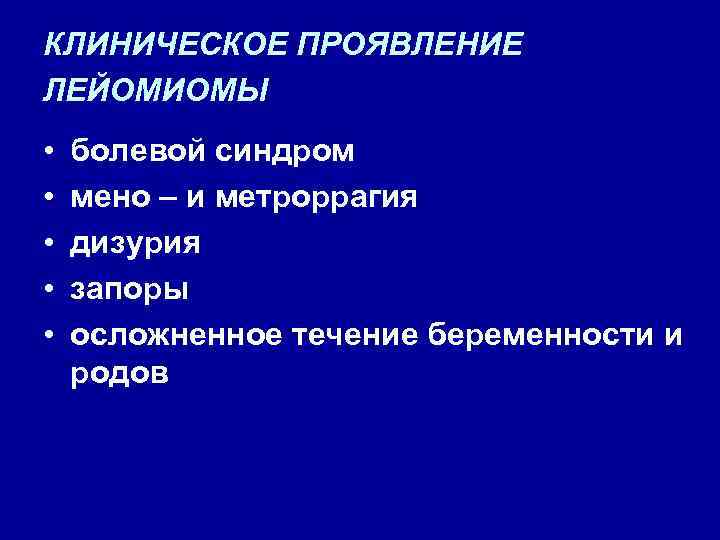 КЛИНИЧЕСКОЕ ПРОЯВЛЕНИЕ ЛЕЙОМИОМЫ

• болевой синдром
• мено – и метроррагия
• дизурия
• запоры
• осложненное течение беременности и родов